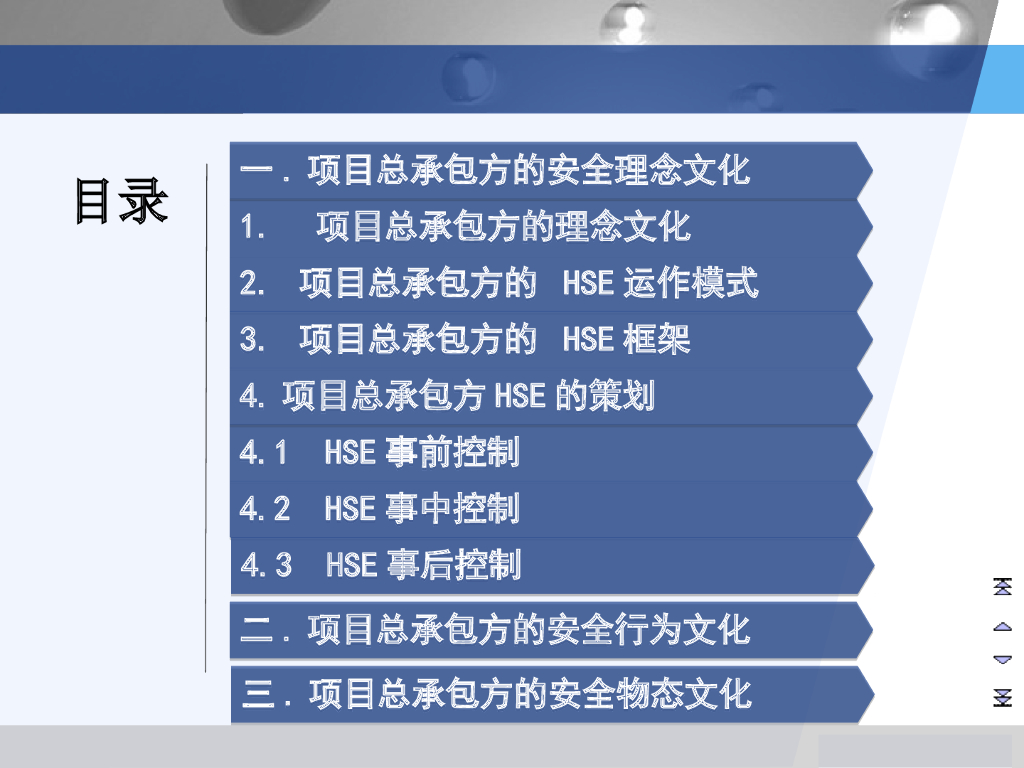 目录

一．项目总承包方的安全理念文化

1. 项目总承包方的理念文化

2. 项目总承包方的 HSE 运作模式

3. 项目总承包方的 HSE 框架

4. 项目总承包方 HSE 的策划

4.1 HSE 事前控制

4.2 HSE 事中控制

4.3 HSE 事后控制

二．项目总承包方的安全行为文化

三．项目总承包方的安全物态文化